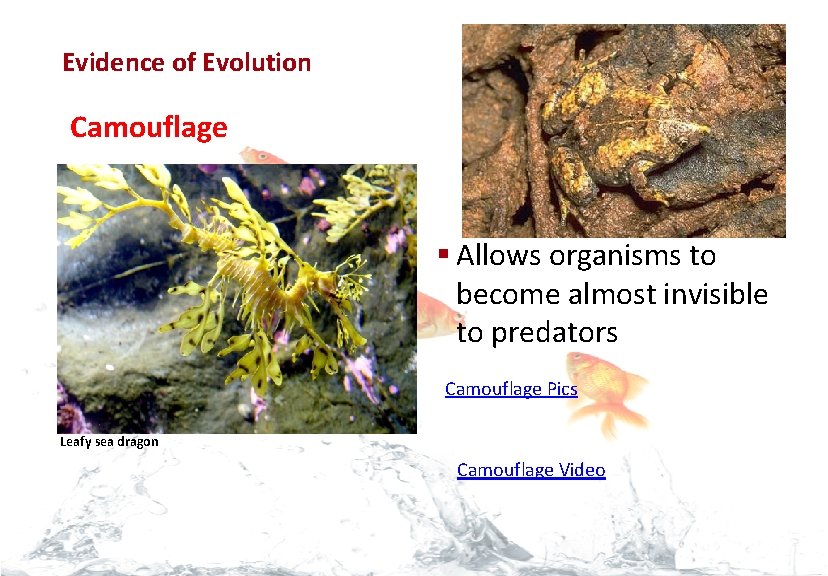 Evidence of Evolution

Camouflage

Leafy sea dragon

▪ Allows organisms to become almost invisible to predators

Camouflage Pics

Camouflage Video